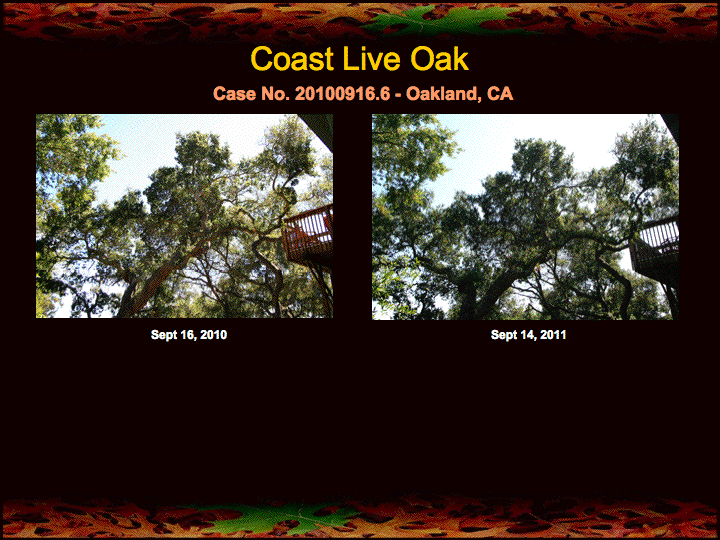 Coast Live Oak

Case No. 20100916.6 - Oakland, CA

Sept 16, 2010

Sept 14, 2011